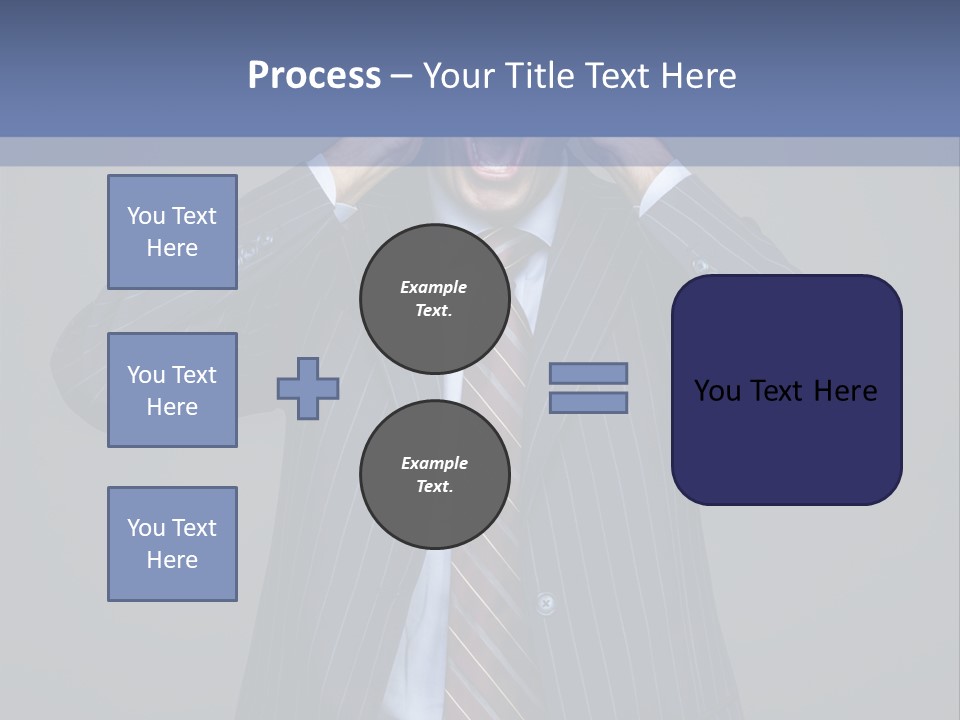 Process – Your Title Text Here

You Text Here

You Text Here

You Text Here

Example Text.

Example Text.

You Text Here